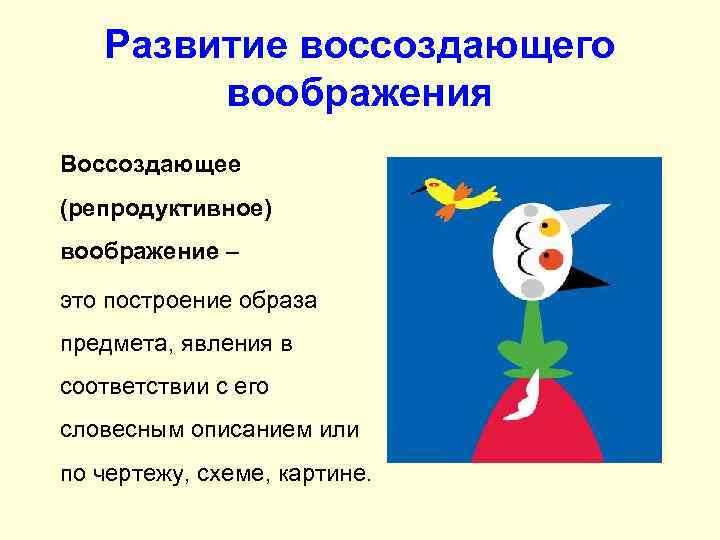 Развитие воссоздающего воображения

Воссоздающее (репродуктивное) воображение –

это построение образа предмета, явления в соответствии с его словесным описанием или по чертежу, схеме, картине.